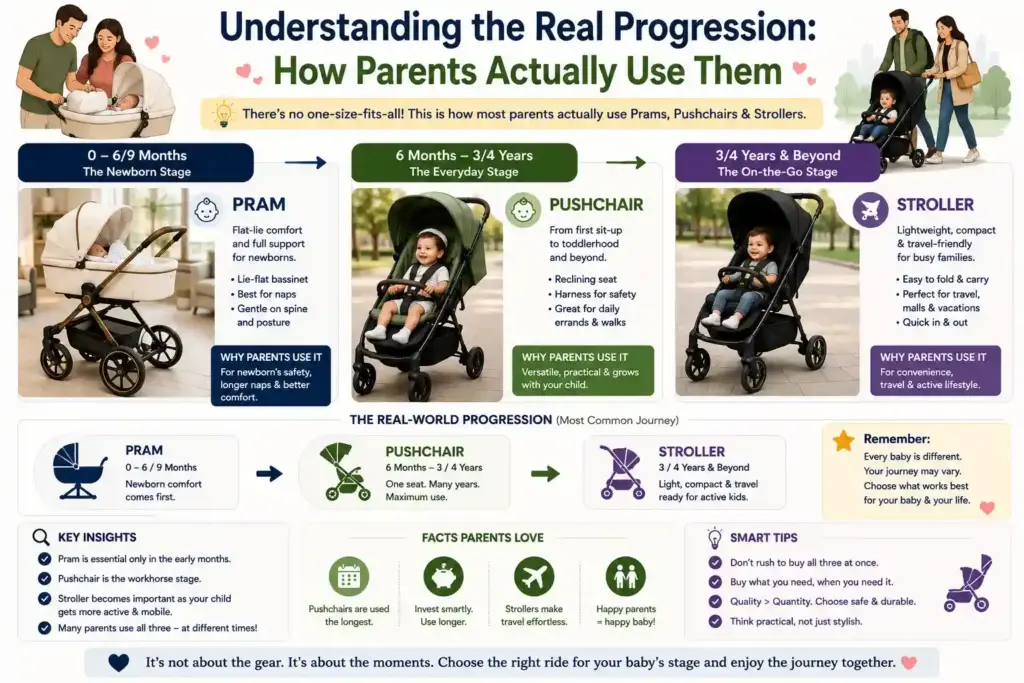 Understanding the Real Progression:
How Parents Actually Use Them

There's no one-size-fits-all! This is how most parents actually use Prams, Pushchairs & Strollers.

0 – 6/9 Months
The Newborn Stage

PRAM
Flat-lie comfort and full support for newborns.
• Lie-flat bassinet
• Best for naps
• Gentle on spine and posture

WHY PARENTS USE IT
For newborn's safety, longer naps & better comfort.

6 Months – 3/4 Years
The Everyday Stage

PUSHCHAIR
From first sit-up to toddlerhood and beyond.
• Reclining seat
• Harness for safety
• Great for daily errands & walks

WHY PARENTS USE IT
Versatile, practical & grows with your child.

3/4 Years & Beyond
The On-the-Go Stage

STROLLER
Lightweight, compact & travel-friendly for busy families.
• Easy to fold & carry
• Perfect for travel, malls & vacations
• Quick in & out

WHY PARENTS USE IT
For convenience, travel & active lifestyle.

THE REAL-WORLD PROGRESSION (Most Common Journey)

PRAM
0 – 6 / 9 Months
Newborn comfort comes first.

PUSHCHAIR
6 Months – 3 / 4 Years
One seat. Many years. Maximum use.

STROLLER
3 / 4 Years & Beyond
Light, compact & travel ready for active kids.

Remember:
Every baby is different. Your journey may vary. Choose what works best for your baby & your life.

KEY INSIGHTS
Pram is essential only in the early months.
Pushchair is the workhorse stage.
Stroller becomes important as your child gets more active & mobile.
Many parents use all three – at different times!

FACTS PARENTS LOVE
Pushchairs are used the longest.
Invest smartly. Use longer.
Strollers make travel effortless.
Happy parents = happy baby!

SMART TIPS
Don't rush to buy all three at once.
Buy what you need, when you need it.
Quality > Quantity. Choose safe & durable.
Think practical, not just stylish.

It's not about the gear. It's about the moments. Choose the right ride for your baby's stage and enjoy the journey together.